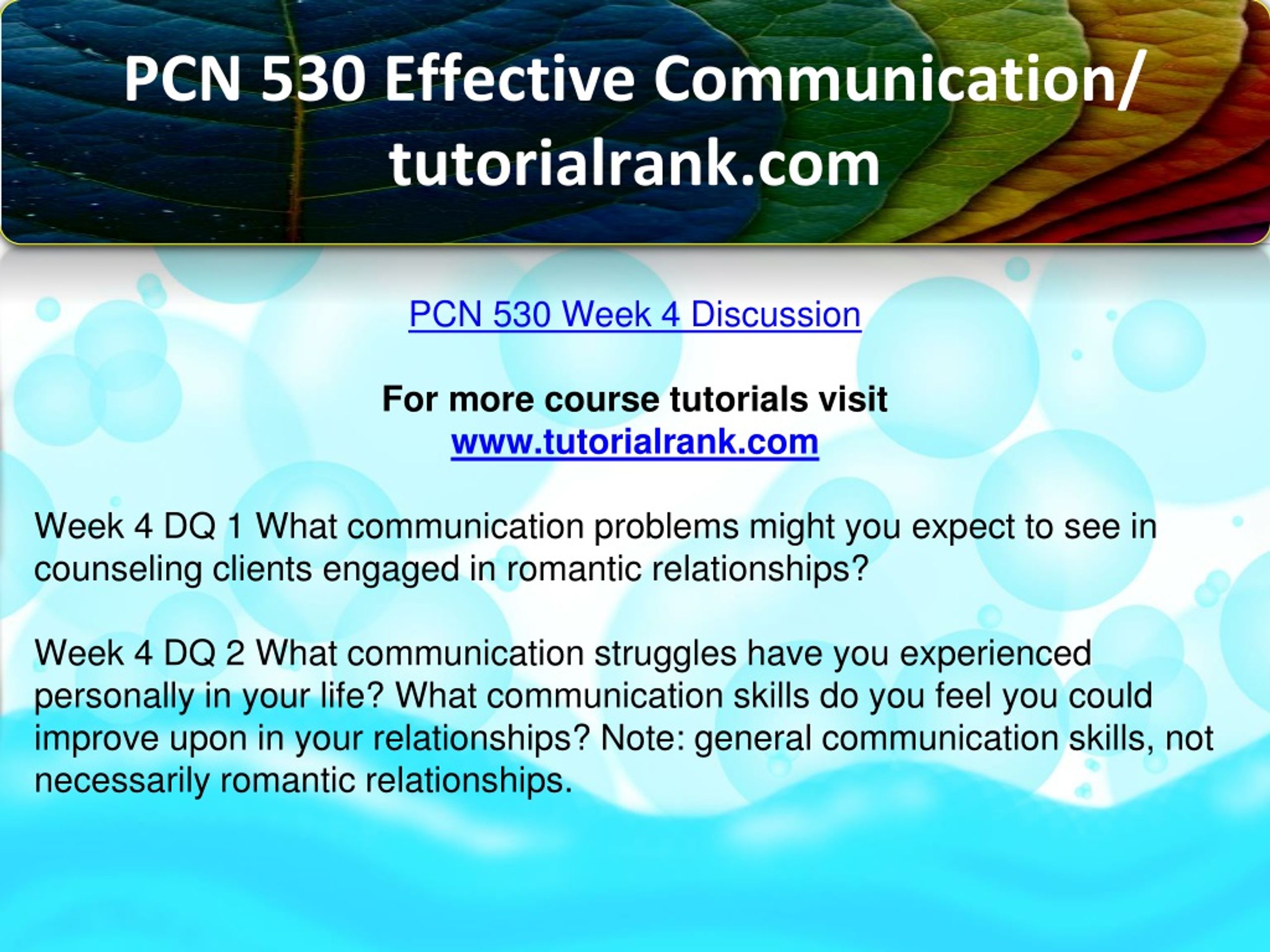 PCN 530 Effective Communication/ tutorialrank.com

PCN 530 Week 4 Discussion

For more course tutorials visit
www.tutorialrank.com

Week 4 DQ 1 What communication problems might you expect to see in counseling clients engaged in romantic relationships?

Week 4 DQ 2 What communication struggles have you experienced personally in your life? What communication skills do you feel you could improve upon in your relationships? Note: general communication skills, not necessarily romantic relationships.